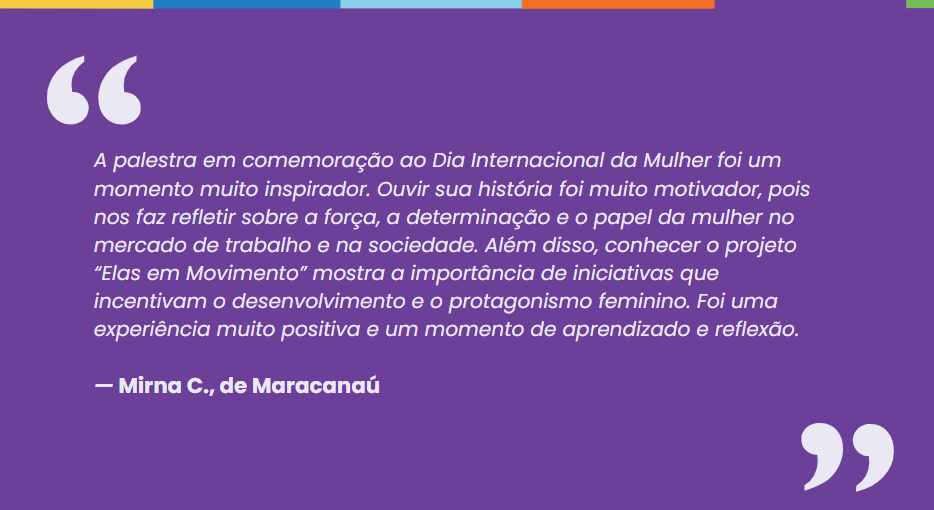 “

A palestra em comemoração ao Dia Internacional da Mulher foi um momento muito inspirador. Ouvir sua história foi muito motivador, pois nos faz refletir sobre a força, a determinação e o papel da mulher no mercado de trabalho e na sociedade. Além disso, conhecer o projeto “Elas em Movimento” mostra a importância de iniciativas que incentivam o desenvolvimento e o protagonismo feminino. Foi uma experiência muito positiva e um momento de aprendizado e reflexão.

— Mirna C., de Maracanaú

”